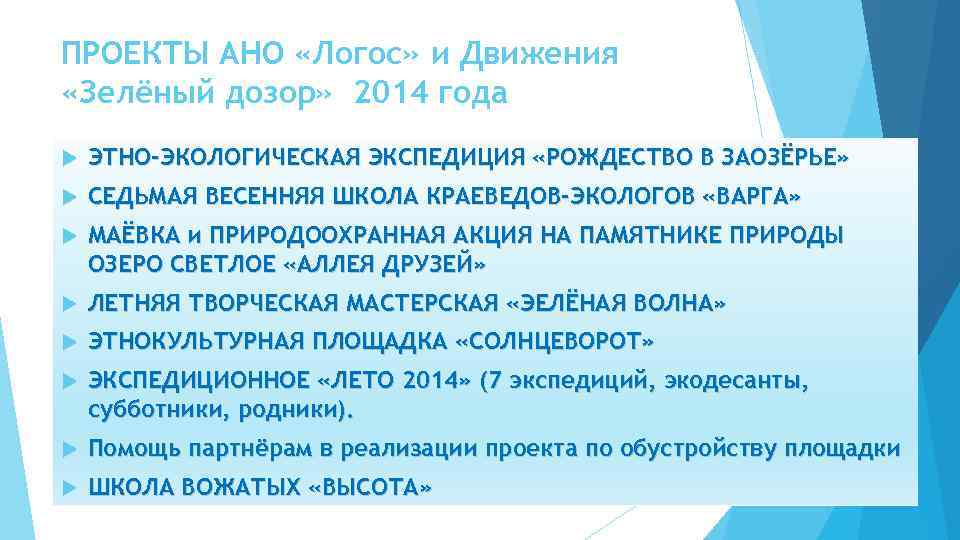 ПРОЕКТЫ АНО «Логос» и Движения «Зелёный дозор» 2014 года

ЭТНО-ЭКОЛОГИЧЕСКАЯ ЭКСПЕДИЦИЯ «РОЖДЕСТВО В ЗАОЗЁРЬЕ»

СЕДЬМАЯ ВЕСЕННЯЯ ШКОЛА КРАЕВЕДОВ-ЭКОЛОГОВ «ВАРГА»

МАЁВКА и ПРИРОДООХРАННАЯ АКЦИЯ НА ПАМЯТНИКЕ ПРИРОДЫ ОЗЕРО СВЕТЛОЕ «АЛЛЕЯ ДРУЗЕЙ»

ЛЕТНЯЯ ТВОРЧЕСКАЯ МАСТЕРСКАЯ «ЗЕЛЁНАЯ ВОЛНА»

ЭТНОКУЛЬТУРНАЯ ПЛОЩАДКА «СОЛНЦЕВОРОТ»

ЭКСПЕДИЦИОННОЕ «ЛЕТО 2014» (7 экспедиций, экодесанты, субботники, родники).

Помощь партнёрам в реализации проекта по обустройству площадки

ШКОЛА ВОЖАТЫХ «ВЫСОТА»